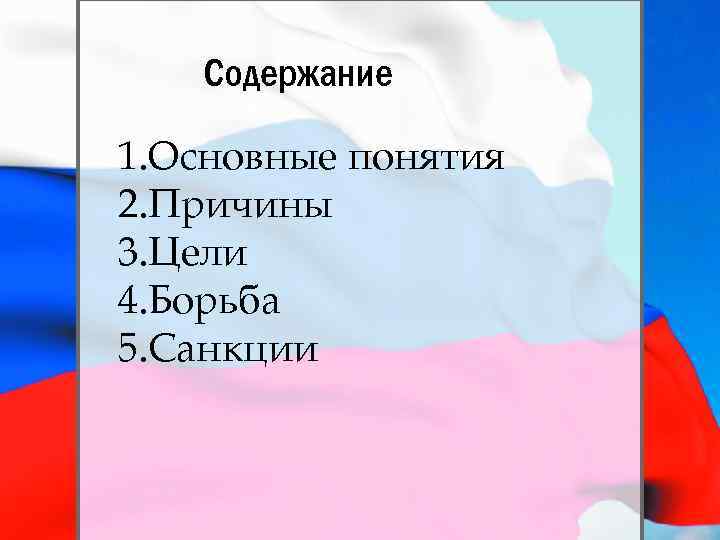 Содержание

1.Основные понятия
2.Причины
3.Цели
4.Борьба
5.Санкции